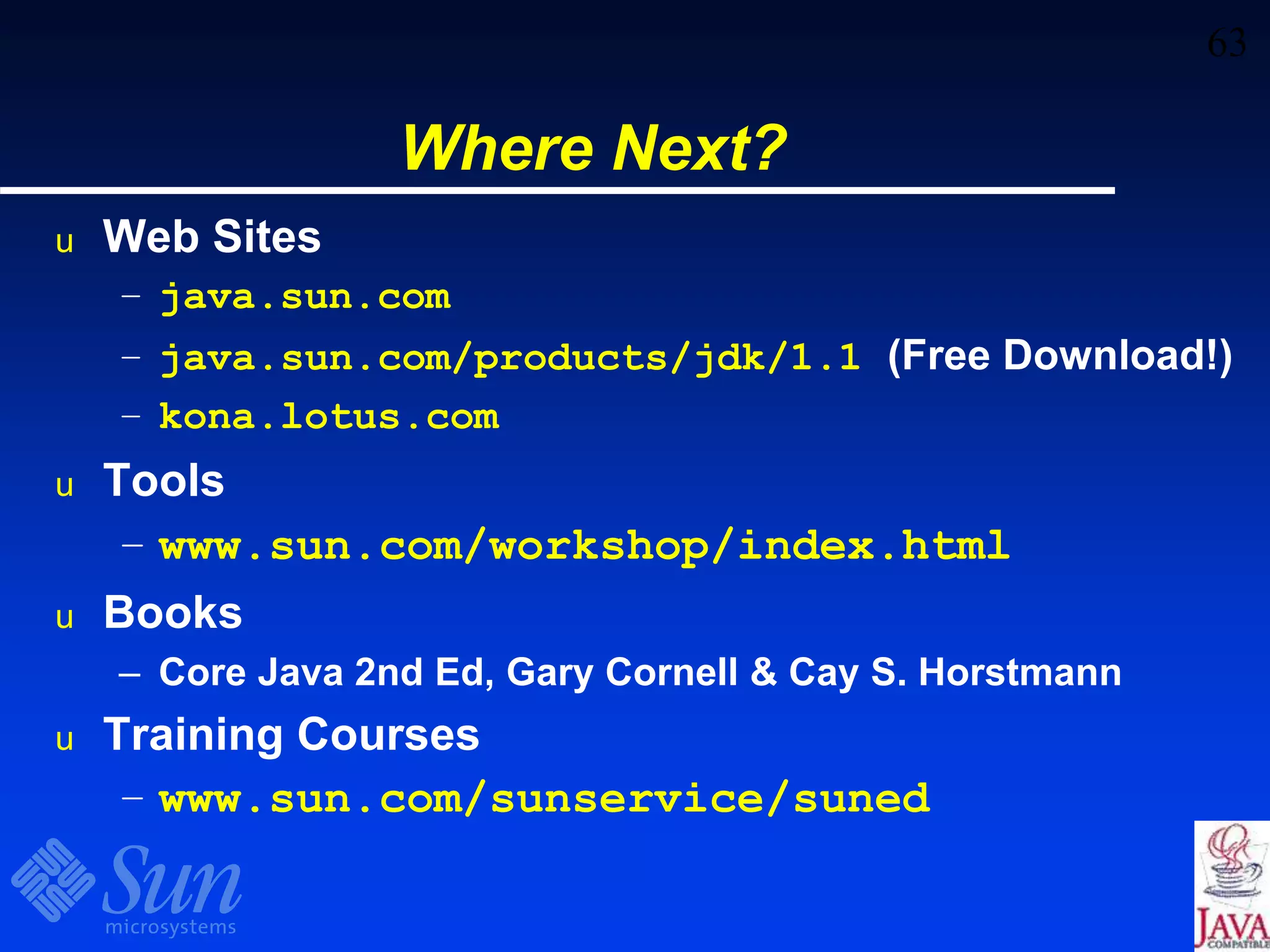 63

Where Next?

u Web Sites

– java.sun.com

– java.sun.com/products/jdk/1.1 (Free Download!)

– kona.lotus.com

u Tools

– www.sun.com/workshop/index.html

u Books

– Core Java 2nd Ed, Gary Cornell & Cay S. Horstmann

u Training Courses

– www.sun.com/sunservice/suned

Sun microsystems

JAVA COMPATIBLE